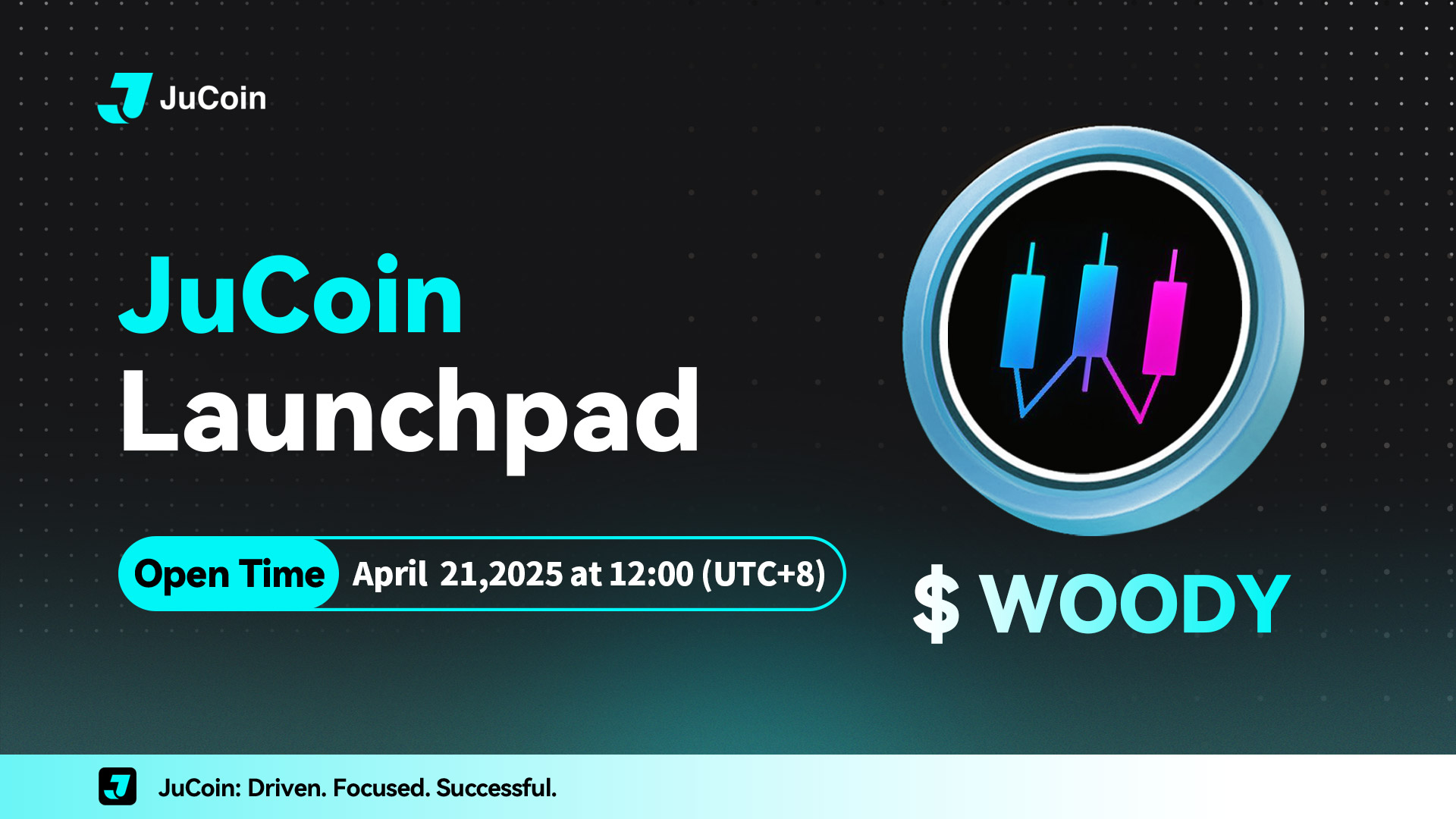 JuCoin

JuCoin
Launchpad

Open Time April 21,2025 at 12:00 (UTC+8)

$ WOODY

JuCoin: Driven. Focused. Successful.